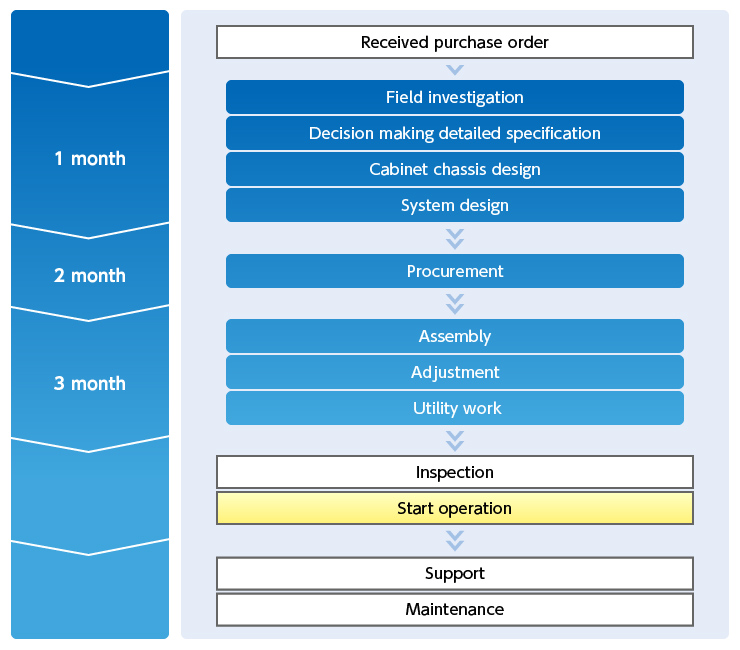 1 month

2 month

3 month

Received purchase order

Field investigation

Decision making detailed specification

Cabinet chassis design

System design

Procurement

Assembly

Adjustment

Utility work

Inspection

Start operation

Support

Maintenance